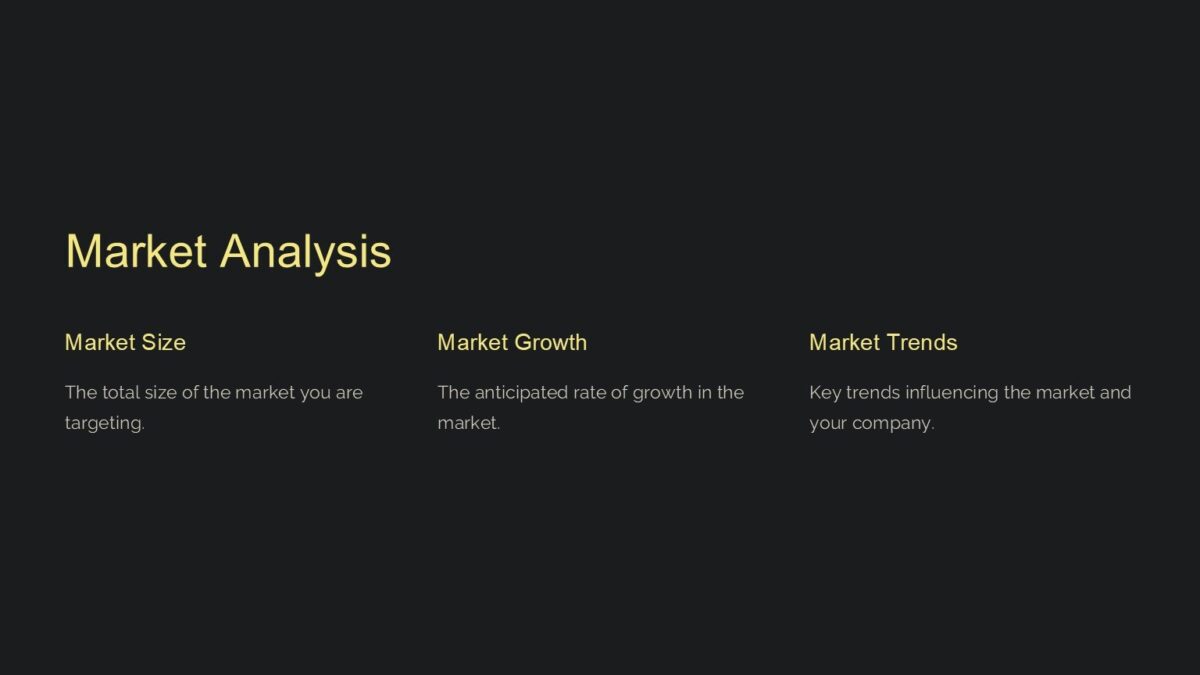 Market Analysis

Market Size

The total size of the market you are targeting.

Market Growth

The anticipated rate of growth in the market.

Market Trends

Key trends influencing the market and your company.